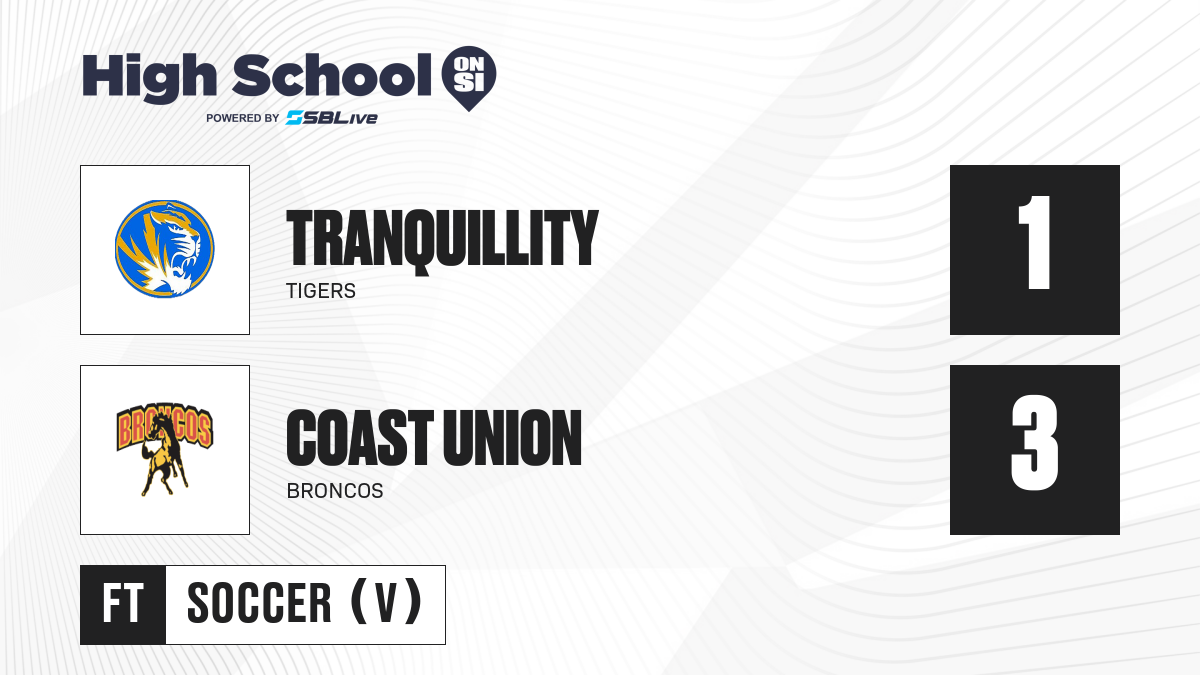 High School ON SI
POWERED BY SBLive

TRANQUILLITY
TIGERS

1

BRONCOS

COAST UNION
BRONCOS

3

FT SOCCER (V)